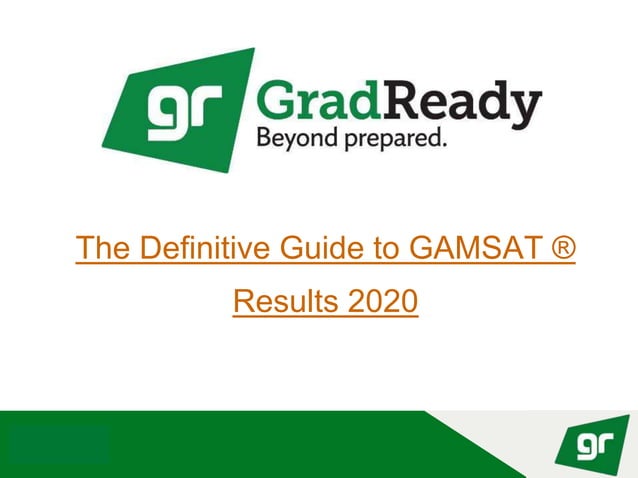 gr GradReady
Beyond prepared.

The Definitive Guide to GAMSAT ® Results 2020

gr